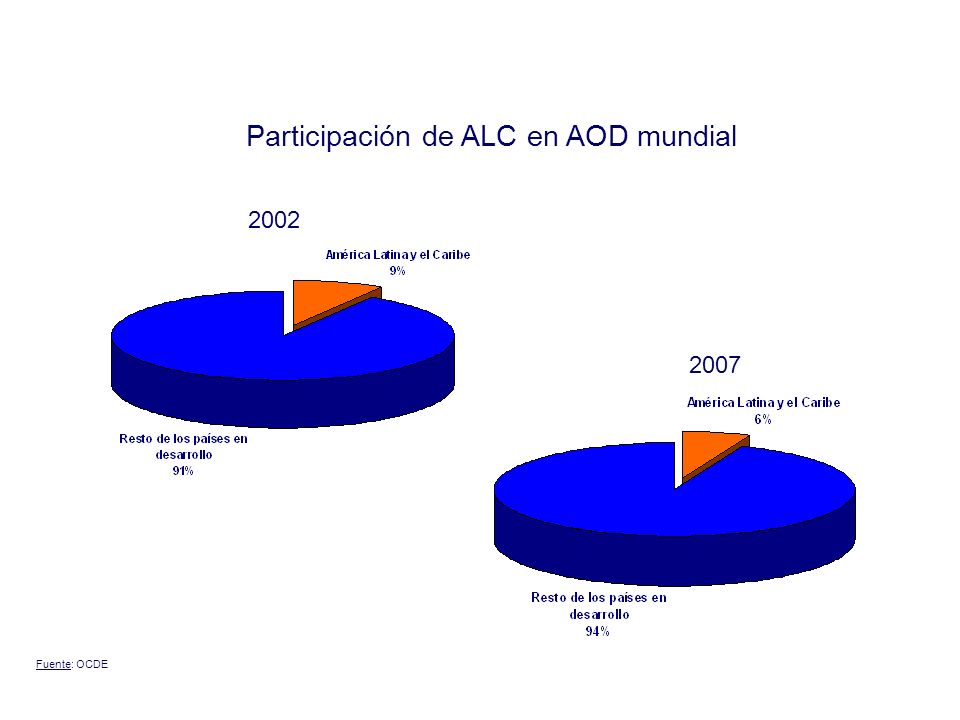 Participación de ALC en AOD mundial

2002

América Latina y el Caribe
9%

Resto de los países en desarrollo
91%

2007

América Latina y el Caribe
6%

Resto de los países en desarrollo
94%

Fuente: OCDE